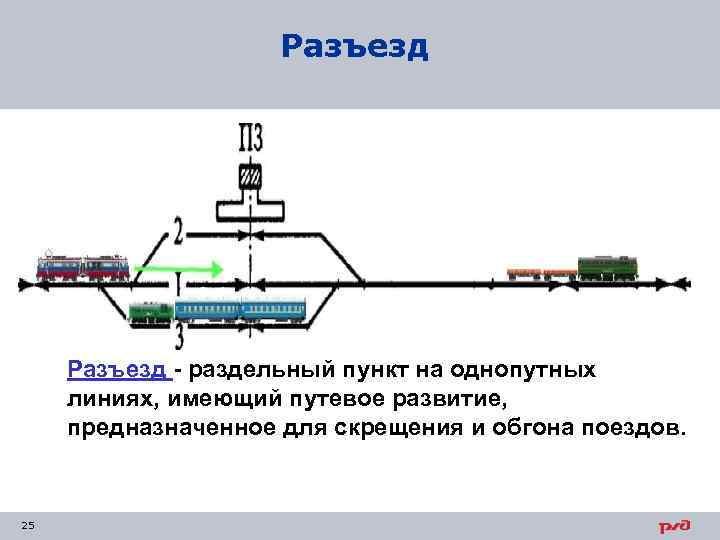 Разъезд

ПЗ

2

I

3

Разъезд - раздельный пункт на однопутных линиях, имеющий путевое развитие, предназначенное для скрещения и обгона поездов.

25

РЖД